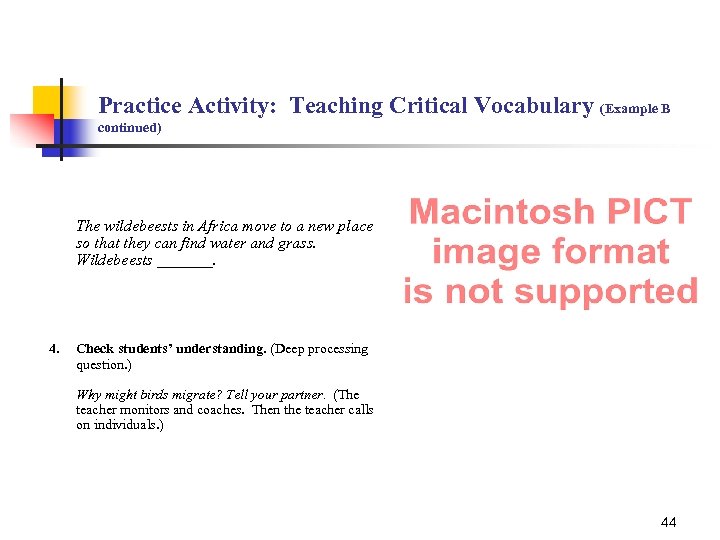 Practice Activity: Teaching Critical Vocabulary (Example B continued)

The wildebeests in Africa move to a new place so that they can find water and grass. Wildebeests _______.

Macintosh PICT image format is not supported

4. Check students' understanding. (Deep processing question.)

Why might birds migrate? Tell your partner. (The teacher monitors and coaches. Then the teacher calls on individuals.)

44